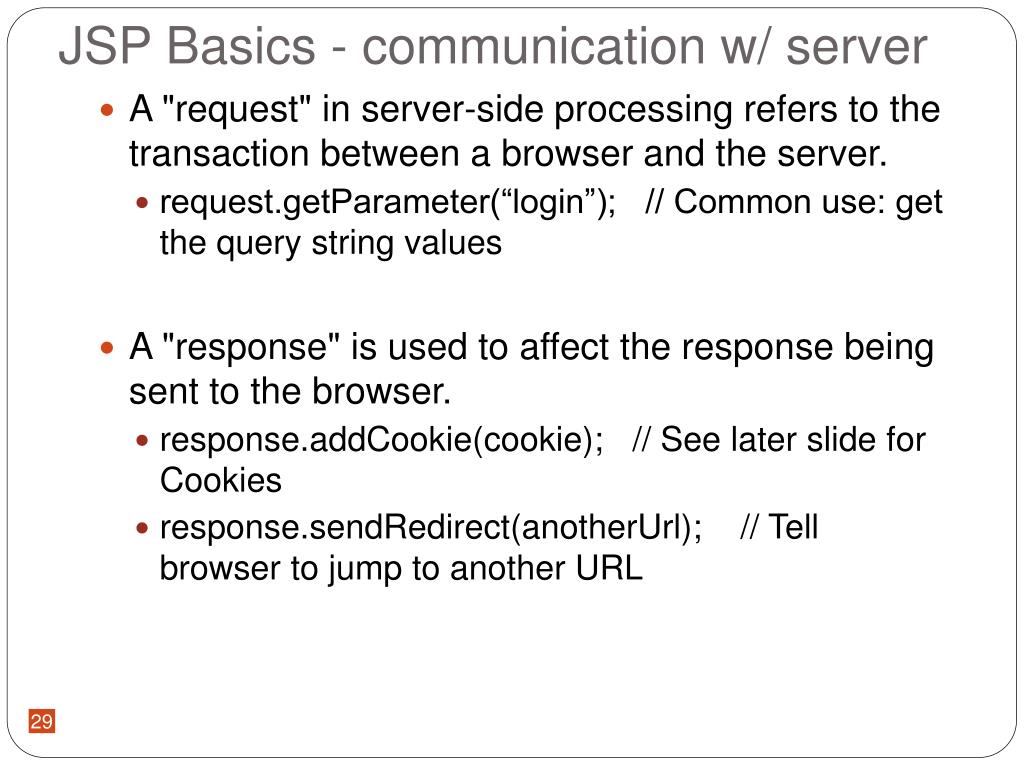 JSP Basics - communication w/ server

A "request" in server-side processing refers to the transaction between a browser and the server.

request.getParameter(“login”); // Common use: get the query string values

A "response" is used to affect the response being sent to the browser.

response.addCookie(cookie); // See later slide for Cookies

response.sendRedirect(anotherUrl); // Tell browser to jump to another URL

29